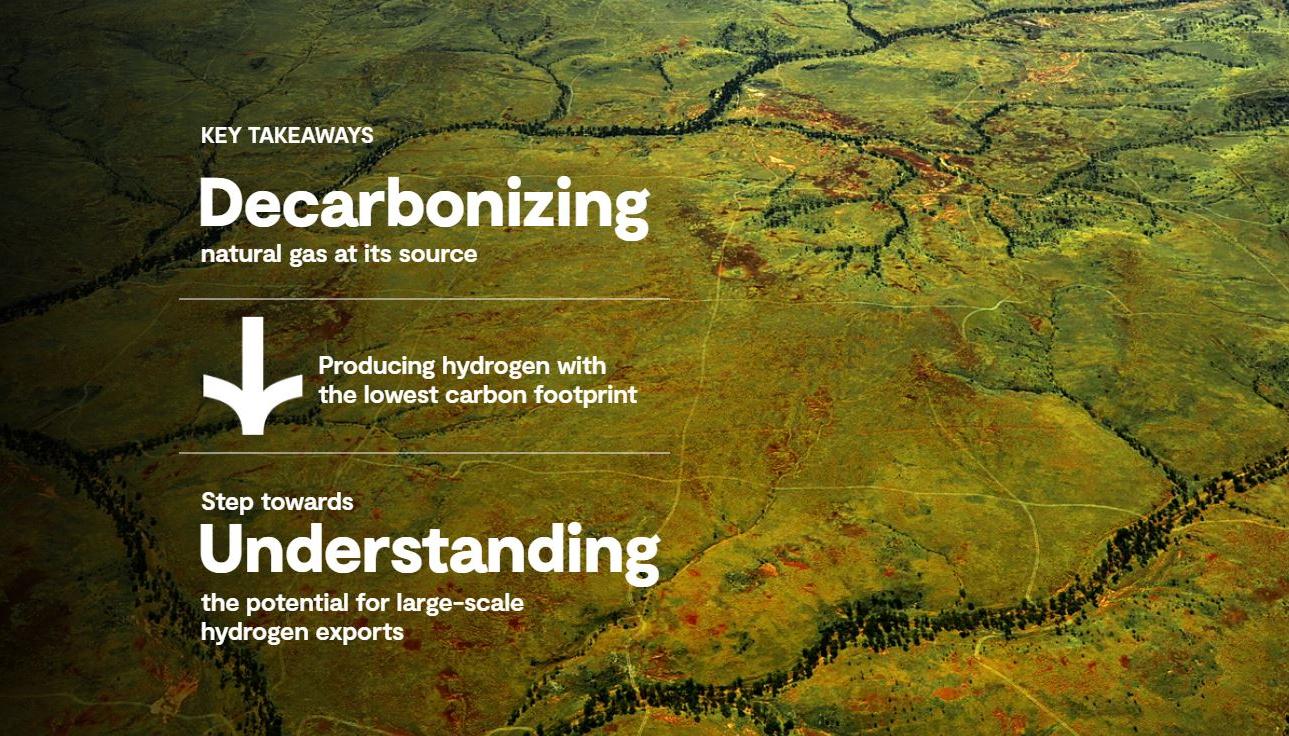 KEY TAKEAWAYS

Decarbonizing
natural gas at its source

Producing hydrogen with the lowest carbon footprint

Step towards
Understanding
the potential for large-scale hydrogen exports